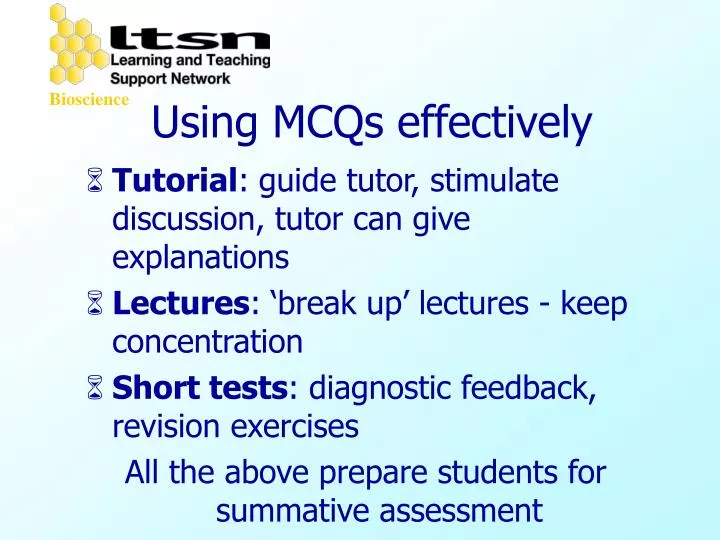 ltsn
Learning and Teaching
Support Network
Bioscience

Using MCQs effectively

Tutorial: guide tutor, stimulate discussion, tutor can give explanations

Lectures: ‘break up’ lectures - keep concentration

Short tests: diagnostic feedback, revision exercises

All the above prepare students for summative assessment